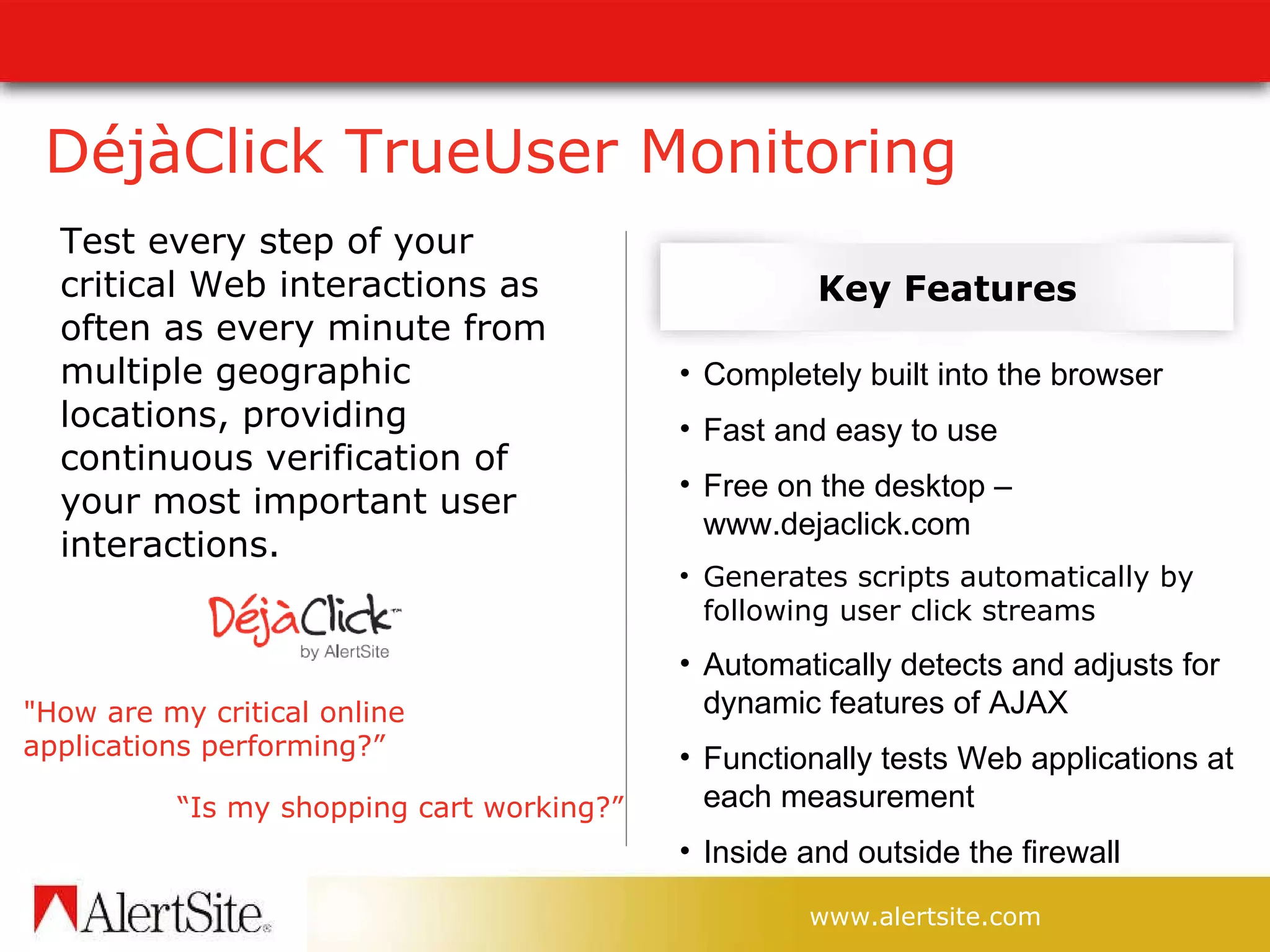 DéjàClick TrueUser Monitoring

Test every step of your critical Web interactions as often as every minute from multiple geographic locations, providing continuous verification of your most important user interactions.

DéjàClick™
by AlertSite

"How are my critical online applications performing?”

“Is my shopping cart working?”

Key Features

• Completely built into the browser
• Fast and easy to use
• Free on the desktop – www.dejaclick.com
• Generates scripts automatically by following user click streams
• Automatically detects and adjusts for dynamic features of AJAX
• Functionally tests Web applications at each measurement
• Inside and outside the firewall

AlertSite®

www.alertsite.com